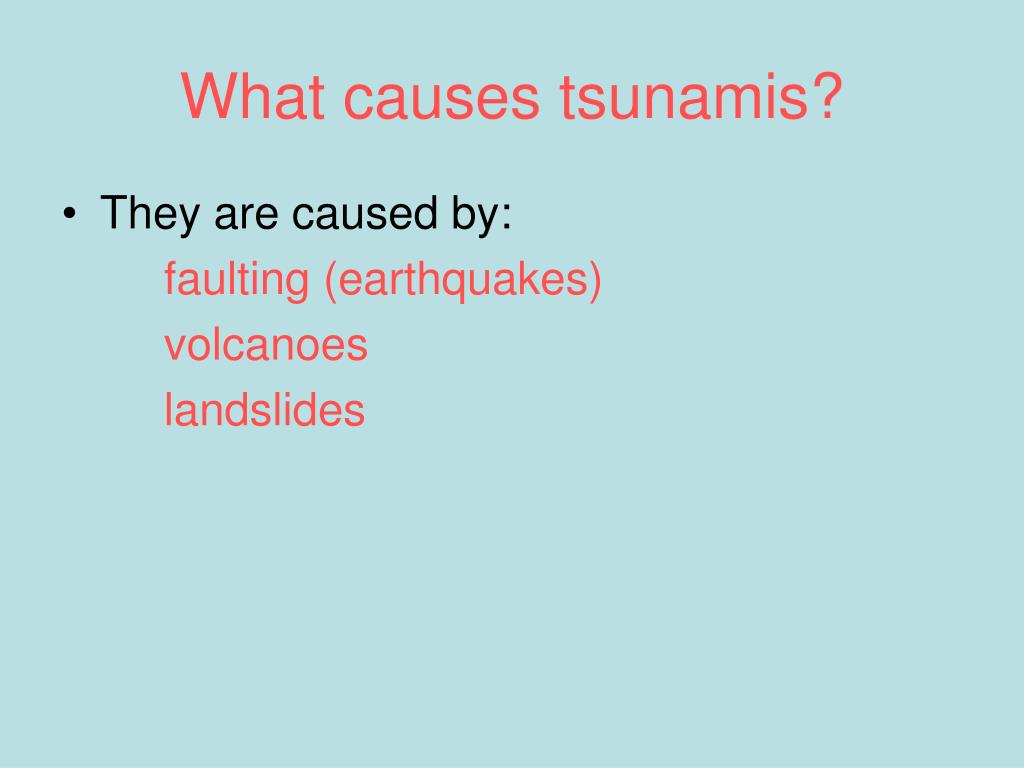 What causes tsunamis?

• They are caused by:
faulting (earthquakes)
volcanoes
landslides